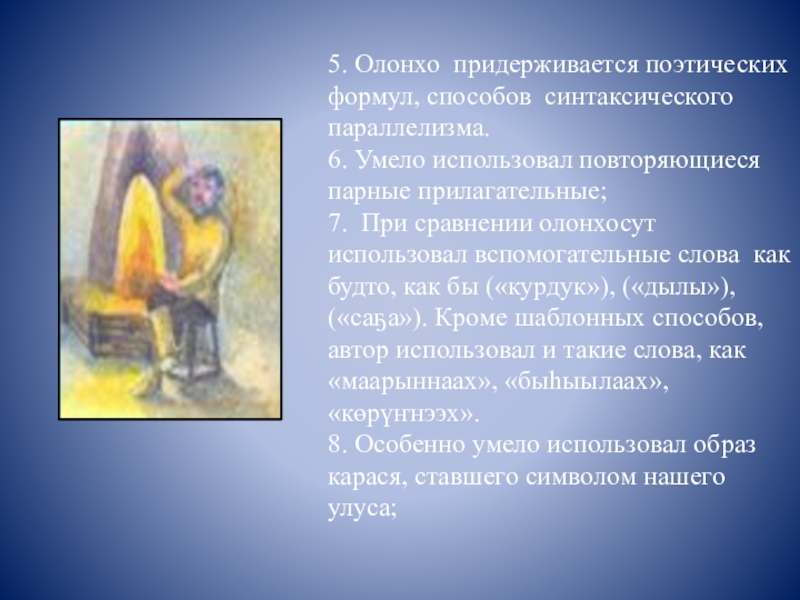 5. Олонхо придерживается поэтических формул, способов синтаксического параллелизма.
6. Умело использовал повторяющиеся парные прилагательные;
7. При сравнении олонхосут использовал вспомогательные слова как будто, как бы («курдук»), («дылы»), («саҕа»). Кроме шаблонных способов, автор использовал и такие слова, как «маарыннаах», «быһыылаах», «көрүҥнээх».
8. Особенно умело использовал образ карася, ставшего символом нашего улуса;